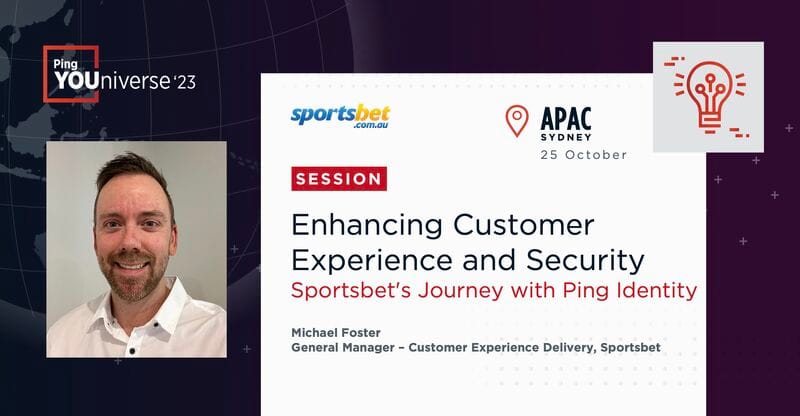 Ping YOUniverse '23

sportsbet .com.au

APAC
SYDNEY
25 October

SESSION

Enhancing Customer Experience and Security
Sportsbet's Journey with Ping Identity

Michael Foster
General Manager – Customer Experience Delivery, Sportsbet